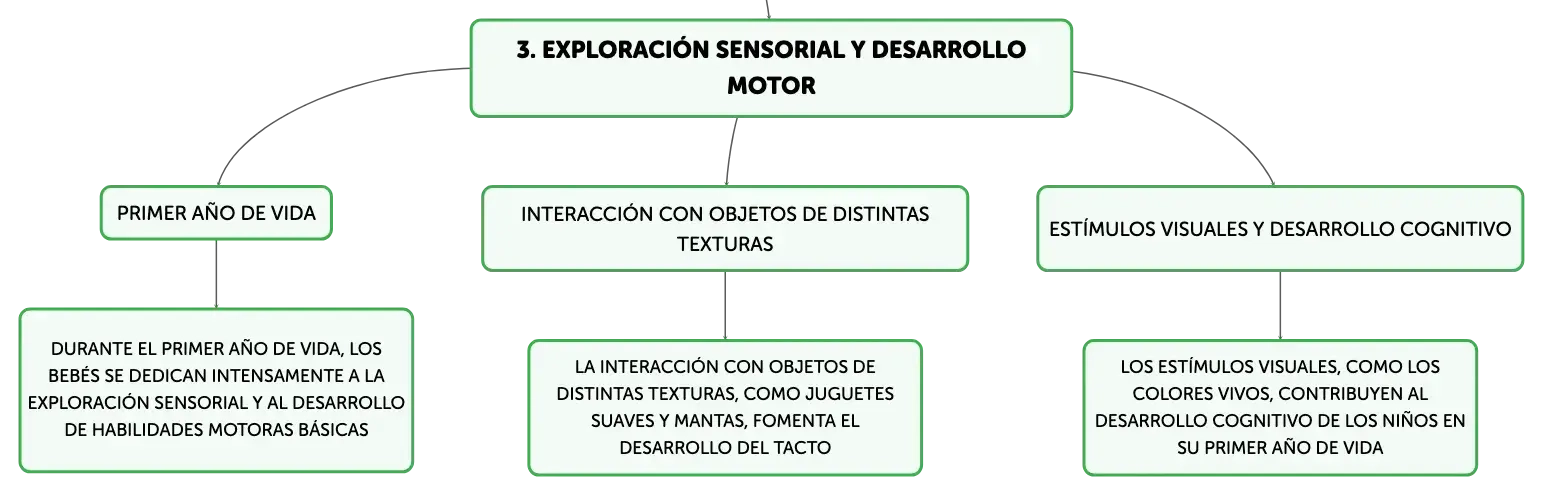 3. EXPLORACIÓN SENSORIAL Y DESARROLLO MOTOR

PRIMER AÑO DE VIDA

DURANTE EL PRIMER AÑO DE VIDA, LOS BEBÉS SE DEDICAN INTENSAMENTE A LA EXPLORACIÓN SENSORIAL Y AL DESARROLLO DE HABILIDADES MOTORAS BÁSICAS

INTERACCIÓN CON OBJETOS DE DISTINTAS TEXTURAS

LA INTERACCIÓN CON OBJETOS DE DISTINTAS TEXTURAS, COMO JUGUETES SUAVES Y MANTAS, FOMENTA EL DESARROLLO DEL TACTO

ESTÍMULOS VISUALES Y DESARROLLO COGNITIVO

LOS ESTÍMULOS VISUALES, COMO LOS COLORES VIVOS, CONTRIBUYEN AL DESARROLLO COGNITIVO DE LOS NIÑOS EN SU PRIMER AÑO DE VIDA